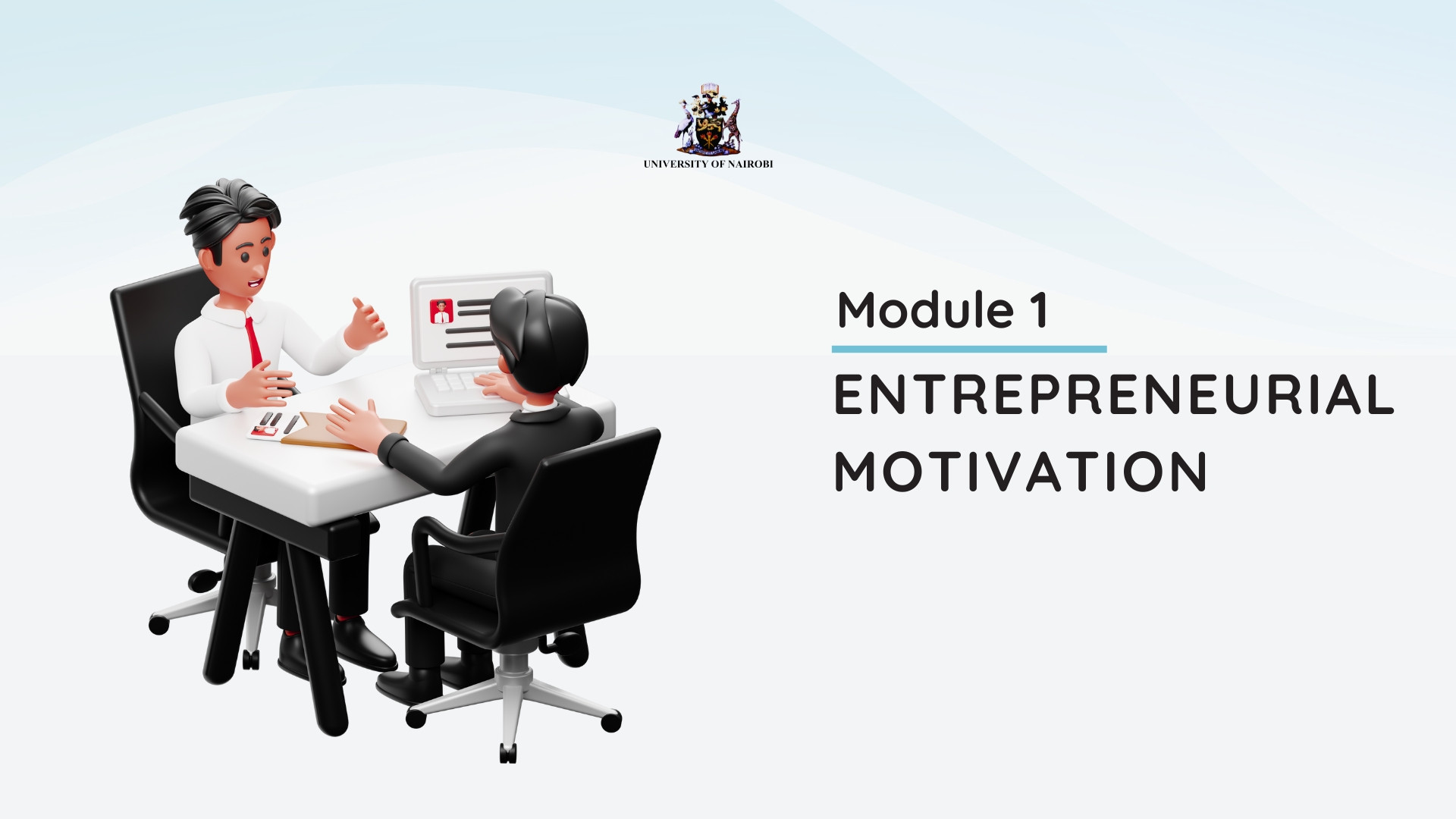 UNIVERSITY OF NAIROBI

Module 1

ENTREPRENEURIAL MOTIVATION